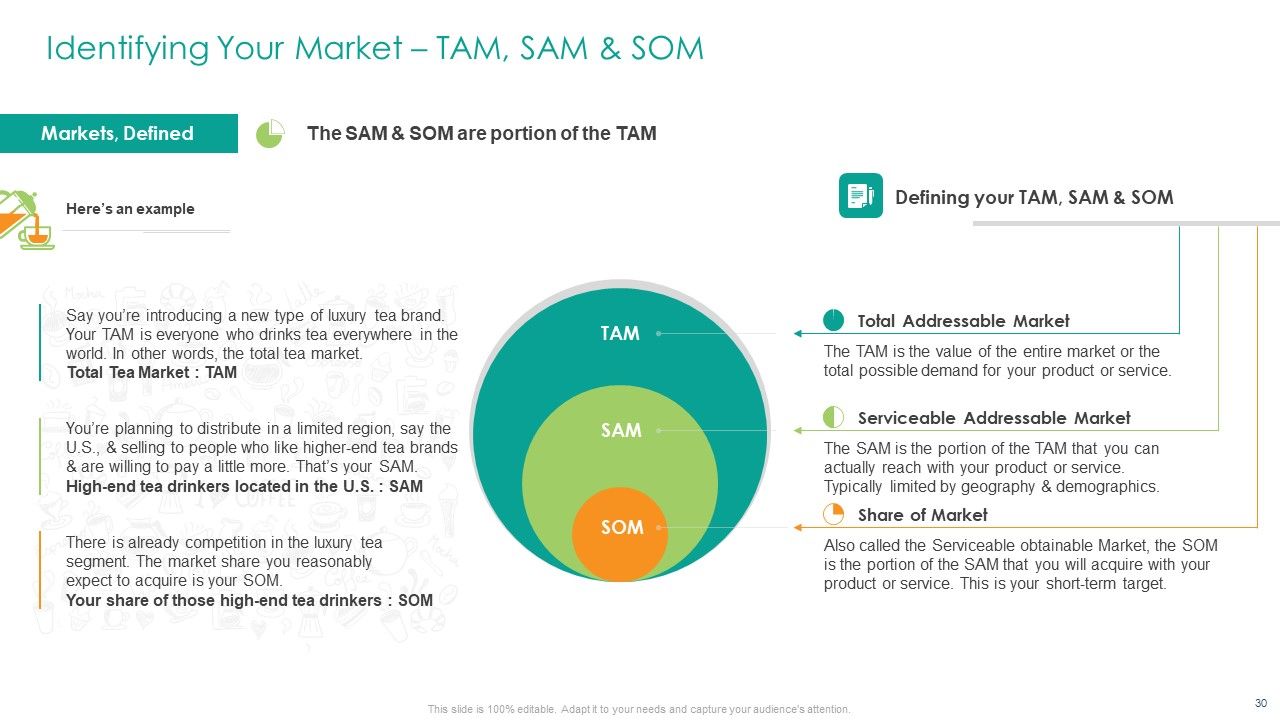 Identifying Your Market – TAM, SAM & SOM

Markets, Defined

The SAM & SOM are portion of the TAM

Here's an example

Say you're introducing a new type of luxury tea brand. Your TAM is everyone who drinks tea everywhere in the world. In other words, the total tea market.
Total Tea Market : TAM

You're planning to distribute in a limited region, say the U.S., & selling to people who like higher-end tea brands & are willing to pay a little more. That's your SAM.
High-end tea drinkers located in the U.S. : SAM

There is already competition in the luxury tea segment. The market share you reasonably expect to acquire is your SOM.
Your share of those high-end tea drinkers : SOM

TAM

SAM

SOM

Defining your TAM, SAM & SOM

Total Addressable Market

The TAM is the value of the entire market or the total possible demand for your product or service.

Serviceable Addressable Market

The SAM is the portion of the TAM that you can actually reach with your product or service. Typically limited by geography & demographics.

Share of Market

Also called the Serviceable obtainable Market, the SOM is the portion of the SAM that you will acquire with your product or service. This is your short-term target.

This slide is 100% editable. Adapt it to your needs and capture your audience's attention.

30